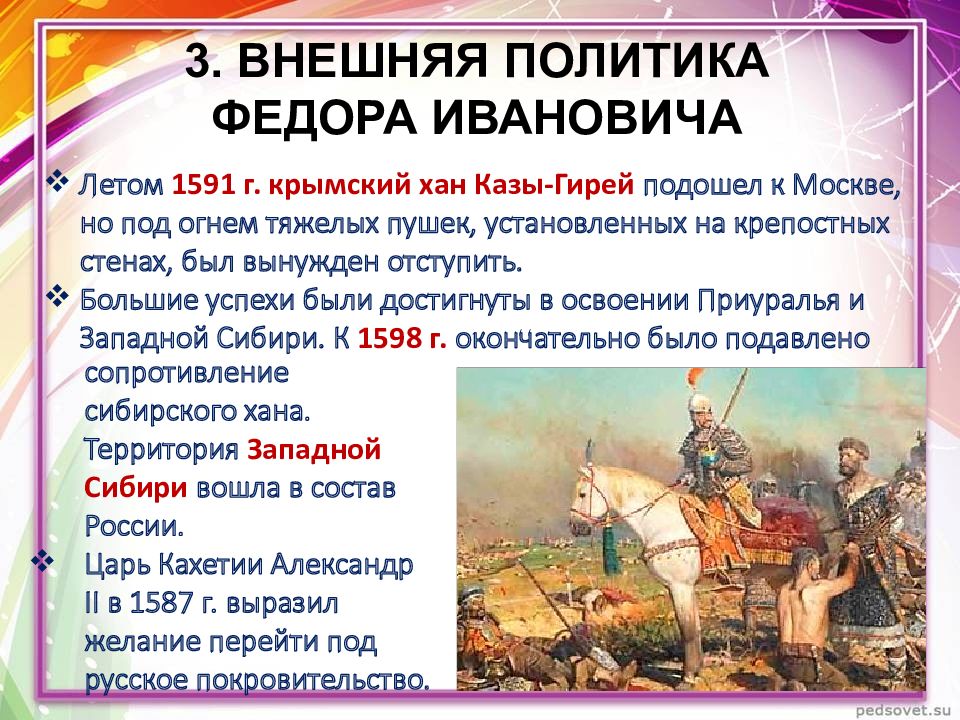 3. ВНЕШНЯЯ ПОЛИТИКА ФЕДОРА ИВАНОВИЧА

❖ Летом 1591 г. крымский хан Казы-Гирей подошел к Москве, но под огнем тяжелых пушек, установленных на крепостных стенах, был вынужден отступить.

❖ Большие успехи были достигнуты в освоении Приуралья и Западной Сибири. К 1598 г. окончательно было подавлено сопротивление сибирского хана. Территория Западной Сибири вошла в состав России.

❖ Царь Кахетии Александр II в 1587 г. выразил желание перейти под русское покровительство.

pedsovet.su